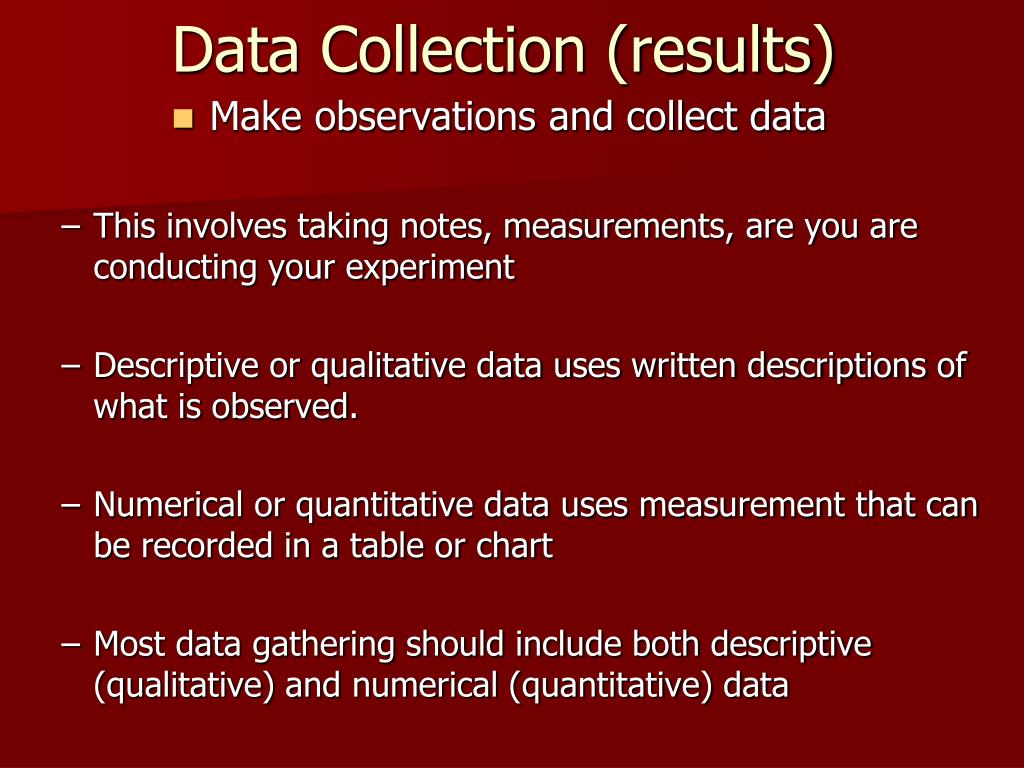 Data Collection (results)

Make observations and collect data

– This involves taking notes, measurements, are you are conducting your experiment

– Descriptive or qualitative data uses written descriptions of what is observed.

– Numerical or quantitative data uses measurement that can be recorded in a table or chart

– Most data gathering should include both descriptive (qualitative) and numerical (quantitative) data